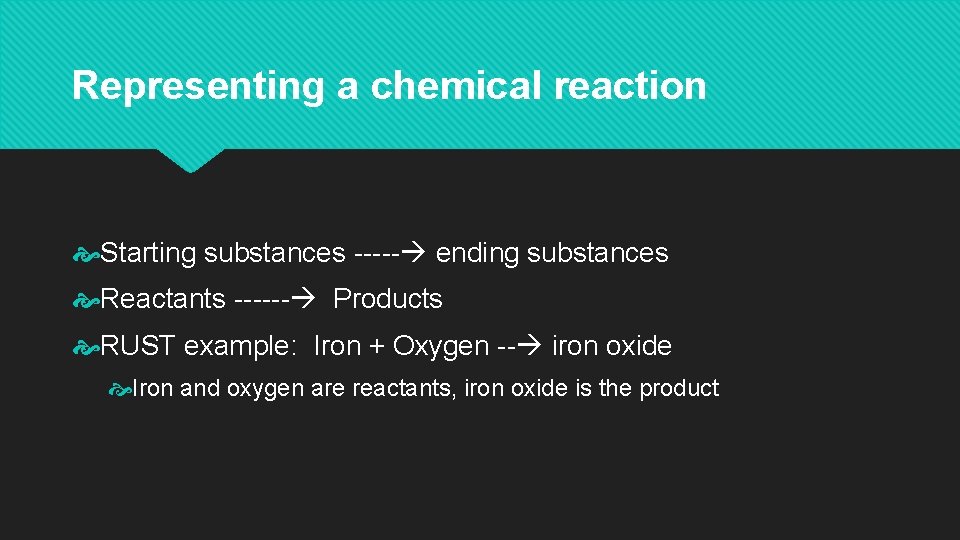 Representing a chemical reaction

Starting substances -----→ ending substances

Reactants ------→ Products

RUST example: Iron + Oxygen --→ iron oxide

Iron and oxygen are reactants, iron oxide is the product